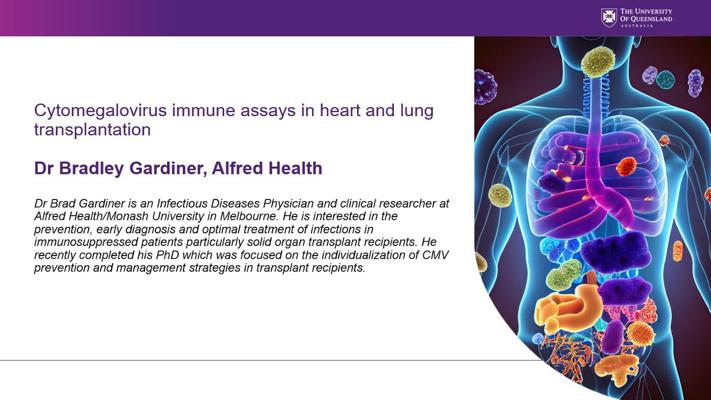 THE UNIVERSITY OF QUEENSLAND AUSTRALIA

Cytomegalovirus immune assays in heart and lung transplantation

Dr Bradley Gardiner, Alfred Health

Dr Brad Gardiner is an Infectious Diseases Physician and clinical researcher at Alfred Health/Monash University in Melbourne. He is interested in the prevention, early diagnosis and optimal treatment of infections in immunosuppressed patients particularly solid organ transplant recipients. He recently completed his PhD which was focused on the individualization of CMV prevention and management strategies in transplant recipients.